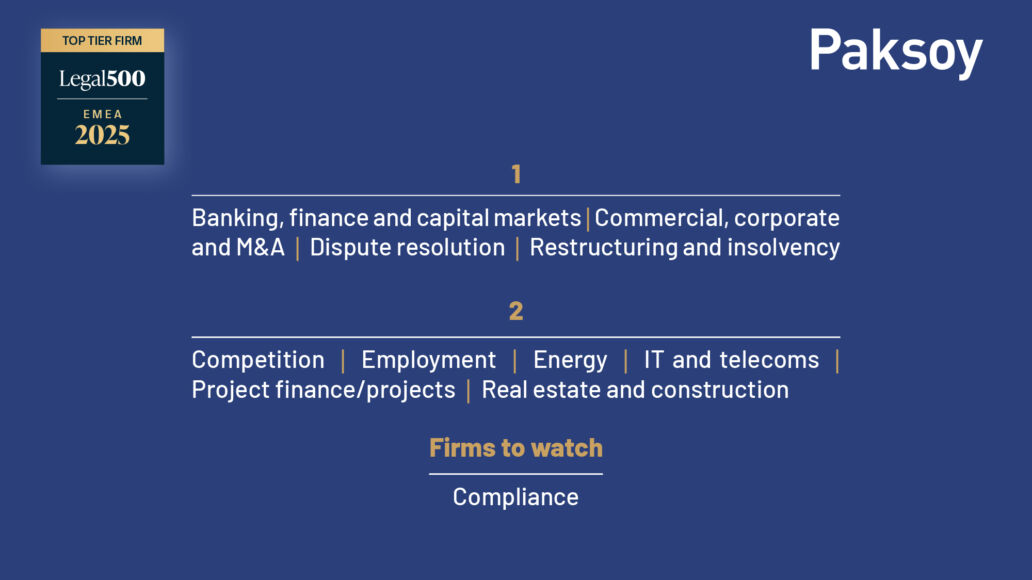 TOP TIER FIRM
Legal500
EMEA
2025

Paksoy

1

Banking, finance and capital markets | Commercial, corporate and M&A | Dispute resolution | Restructuring and insolvency

2

Competition | Employment | Energy | IT and telecoms | Project finance/projects | Real estate and construction

Firms to watch

Compliance